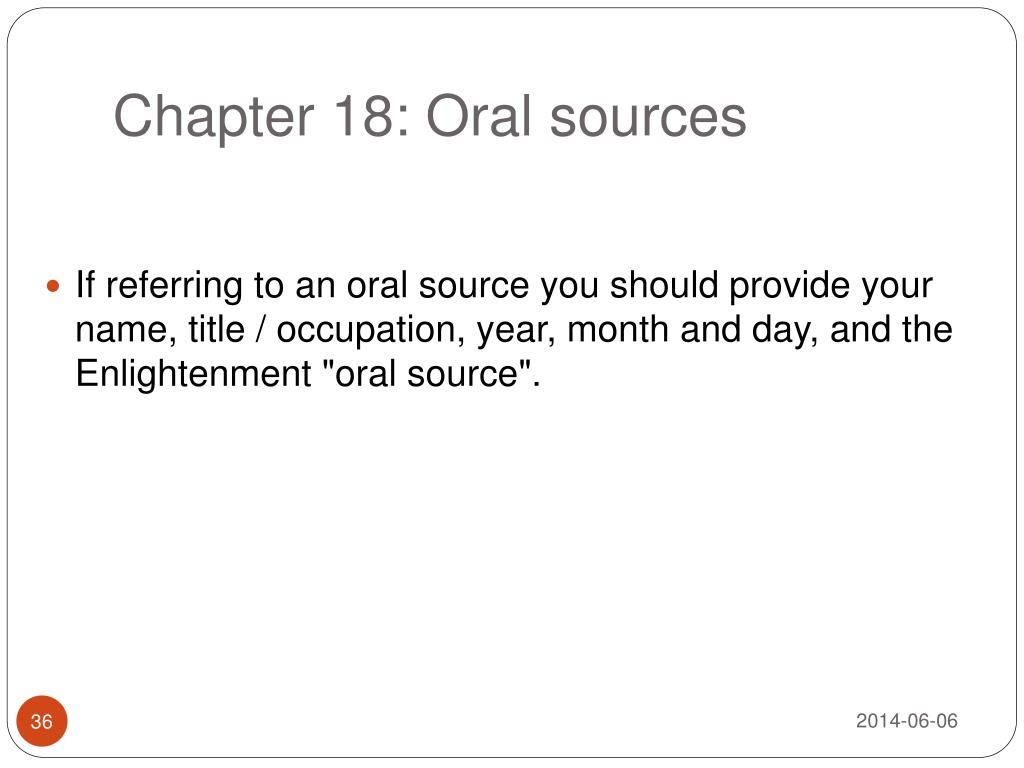 Chapter 18: Oral sources

If referring to an oral source you should provide your name, title / occupation, year, month and day, and the Enlightenment "oral source".

36

2014-06-06